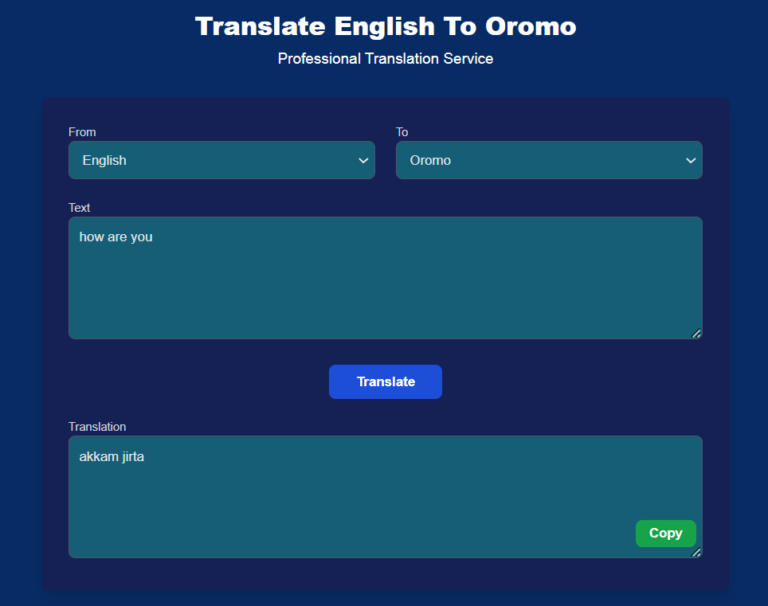 Translate English To Oromo

Professional Translation Service

From
English

To
Oromo

Text
how are you

Translate

Translation
akkam jirta

Copy